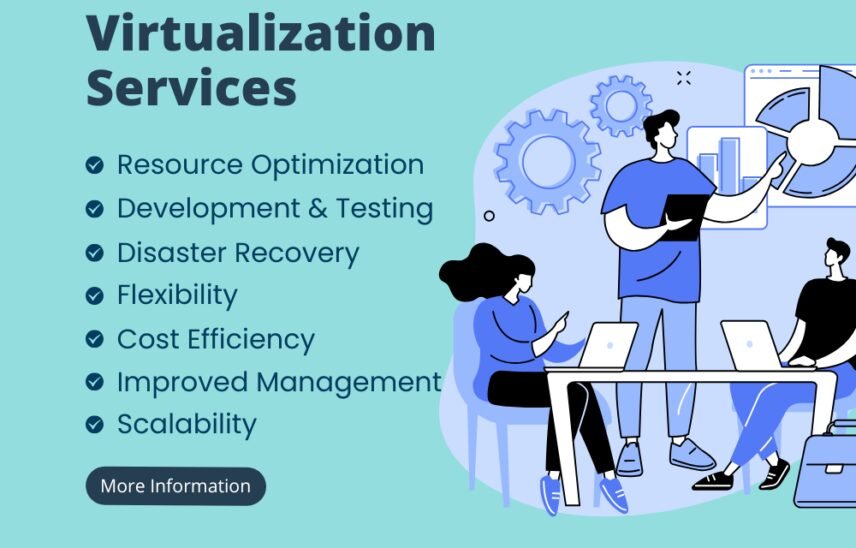 Virtualization Services

Resource Optimization
Development & Testing
Disaster Recovery
Flexibility
Cost Efficiency
Improved Management
Scalability

More Information